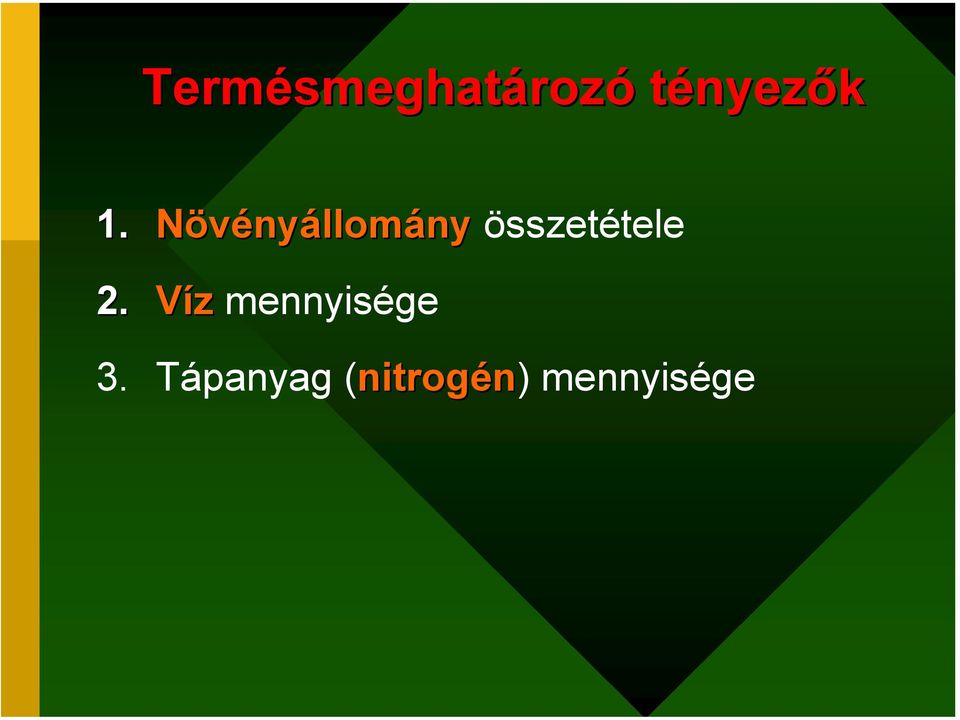 Termésmeghatározó tényezők

1. Növényállomány összetétele
2. Víz mennyisége
3. Tápanyag (nitrogén) mennyisége